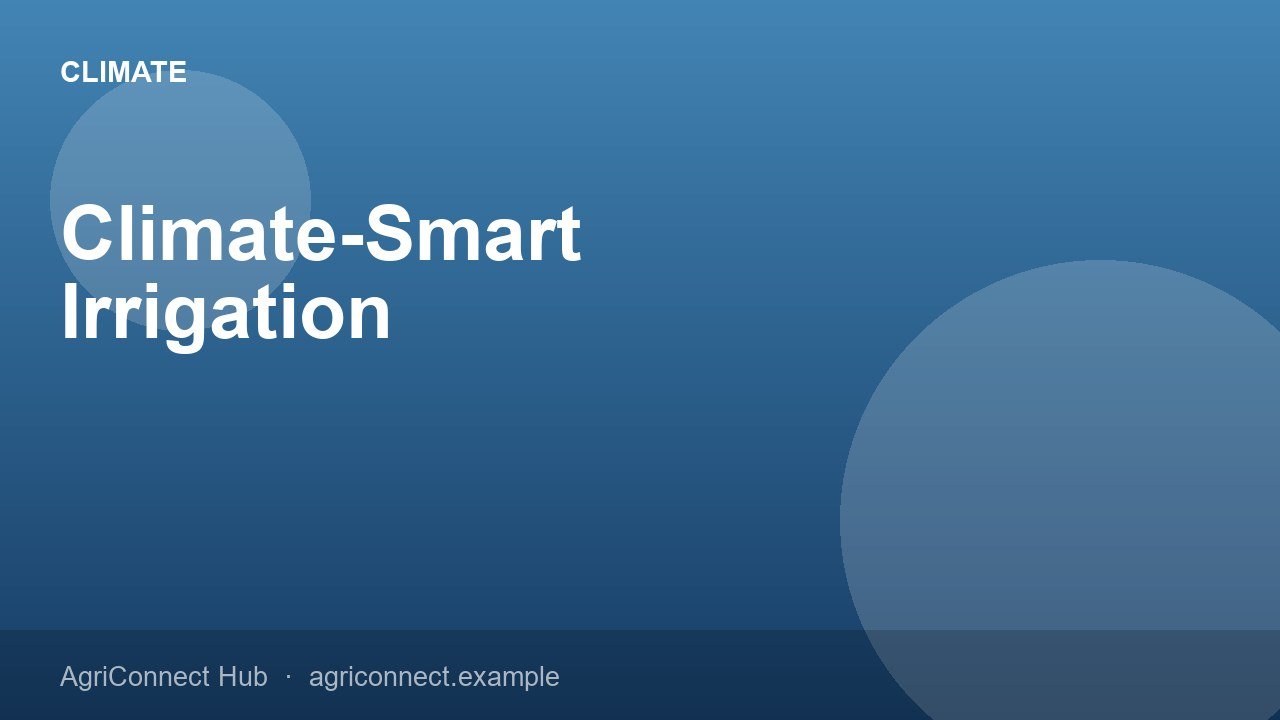 CLIMATE

Climate-Smart Irrigation

AgriConnect Hub · agriconnect.example